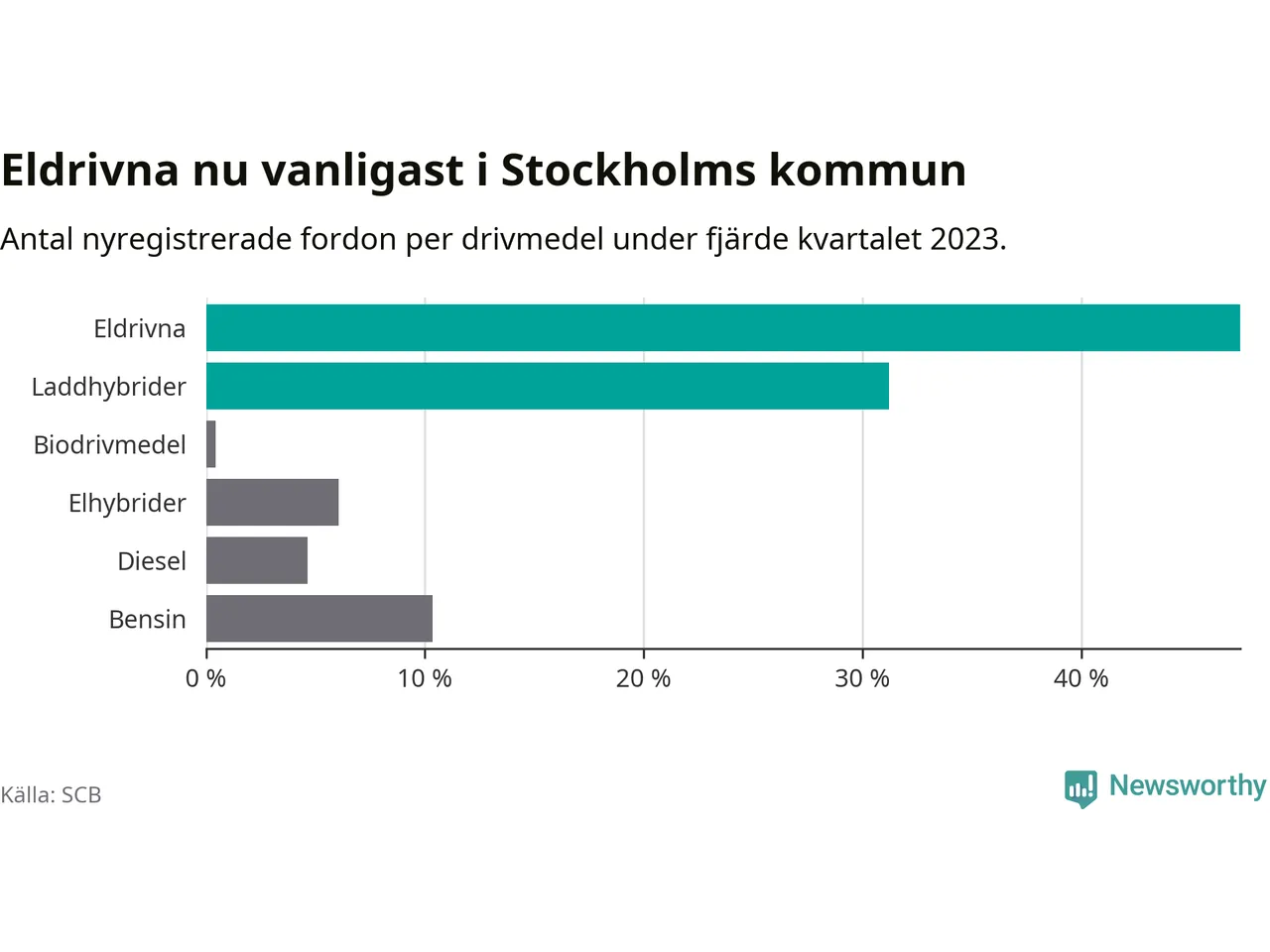 Eldrivna nu vanligast i Stockholms kommun

Antal nyregistrerade fordon per drivmedel under fjärde kvartalet 2023.

Eldrivna
Laddhybrider
Biodrivmedel
Elhybrider
Diesel
Bensin

0 %
10 %
20 %
30 %
40 %

Källa: SCB

Newsworthy